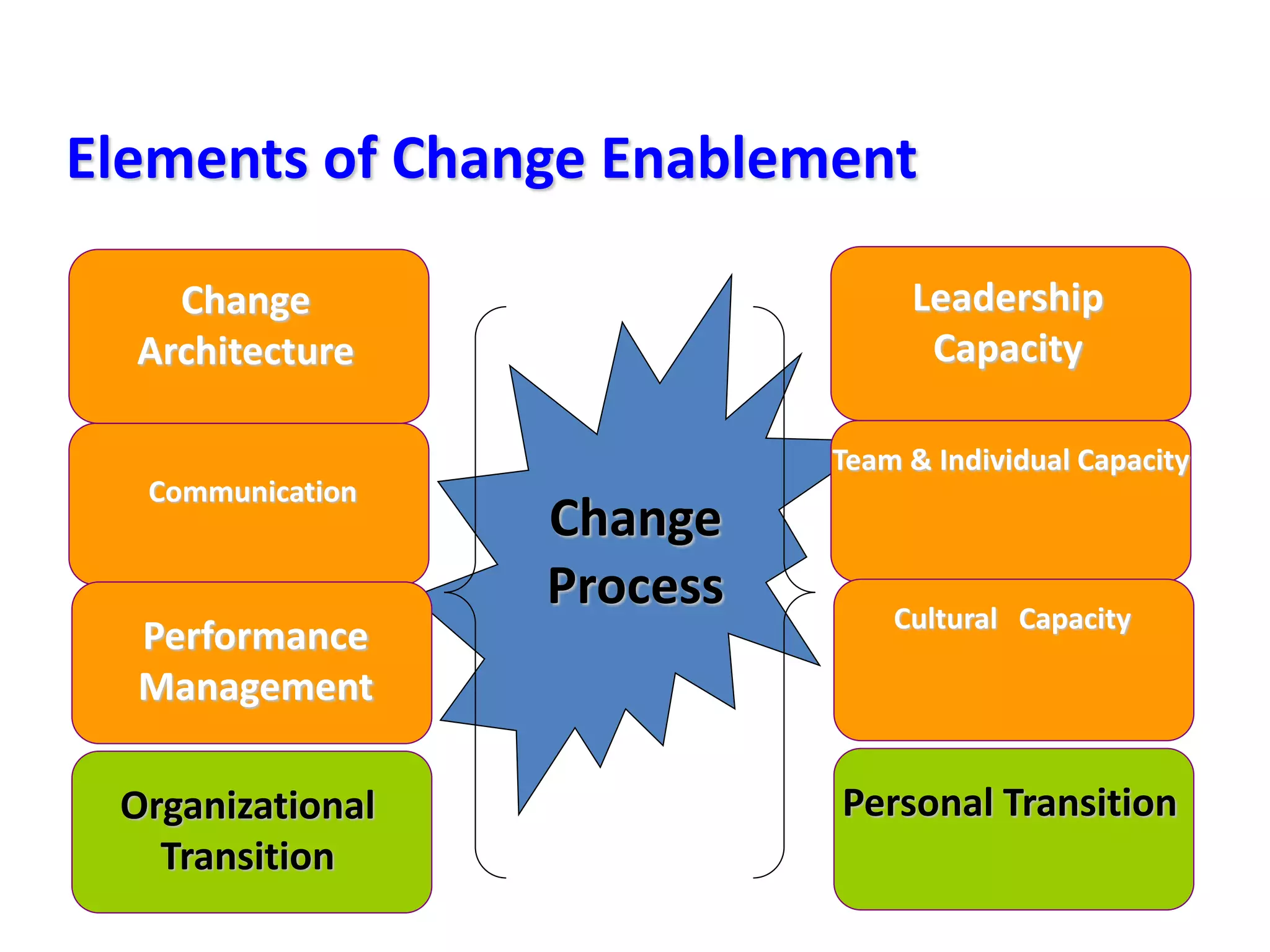 Elements of Change Enablement

Change Architecture

Communication

Performance Management

Organizational Transition

Change Process

Leadership Capacity

Team & Individual Capacity

Cultural Capacity

Personal Transition